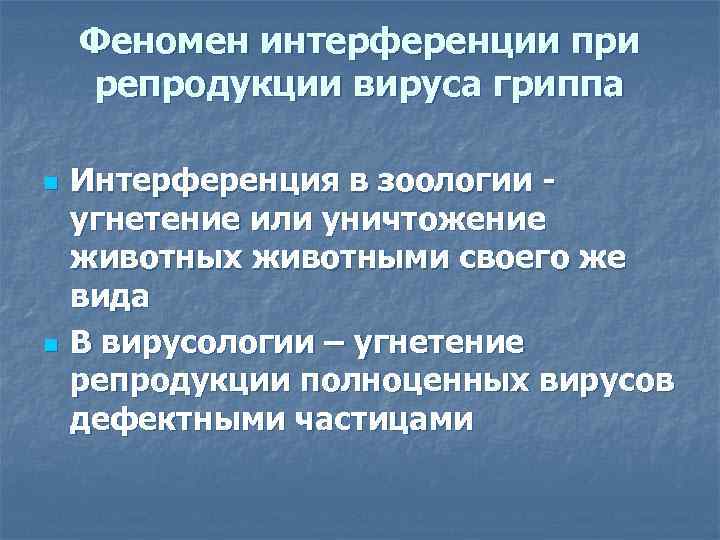 Феномен интерференции при репродукции вируса гриппа

Интерференция в зоологии - угнетение или уничтожение животных животными своего же вида

В вирусологии – угнетение репродукции полноценных вирусов дефектными частицами